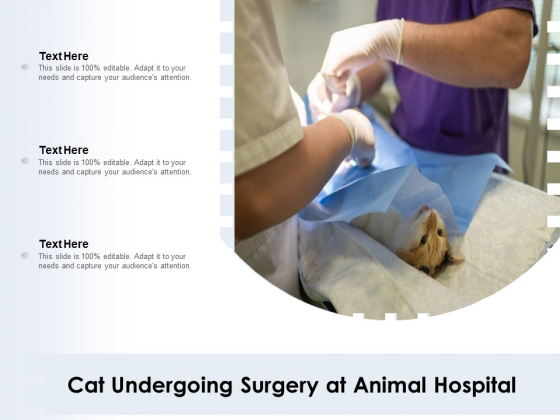 Text Here
This slide is 100% editable. Adapt it to your needs and capture your audience's attention.

Text Here
This slide is 100% editable. Adapt it to your needs and capture your audience's attention.

Text Here
This slide is 100% editable. Adapt it to your needs and capture your audience's attention.

Cat Undergoing Surgery at Animal Hospital